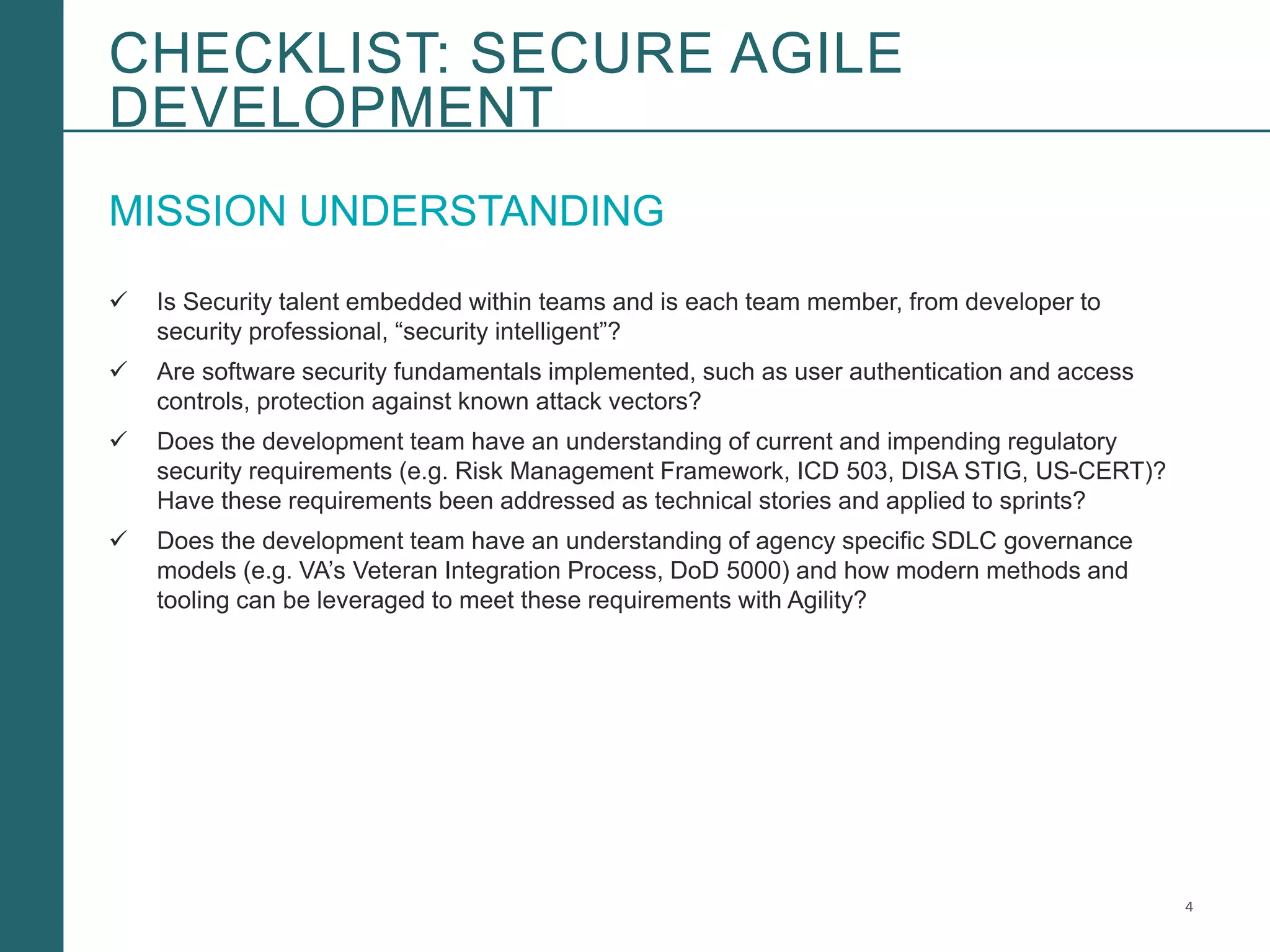 CHECKLIST: SECURE AGILE DEVELOPMENT

MISSION UNDERSTANDING

✓ Is Security talent embedded within teams and is each team member, from developer to security professional, “security intelligent”?

✓ Are software security fundamentals implemented, such as user authentication and access controls, protection against known attack vectors?

✓ Does the development team have an understanding of current and impending regulatory security requirements (e.g. Risk Management Framework, ICD 503, DISA STIG, US-CERT)? Have these requirements been addressed as technical stories and applied to sprints?

✓ Does the development team have an understanding of agency specific SDLC governance models (e.g. VA’s Veteran Integration Process, DoD 5000) and how modern methods and tooling can be leveraged to meet these requirements with Agility?

4